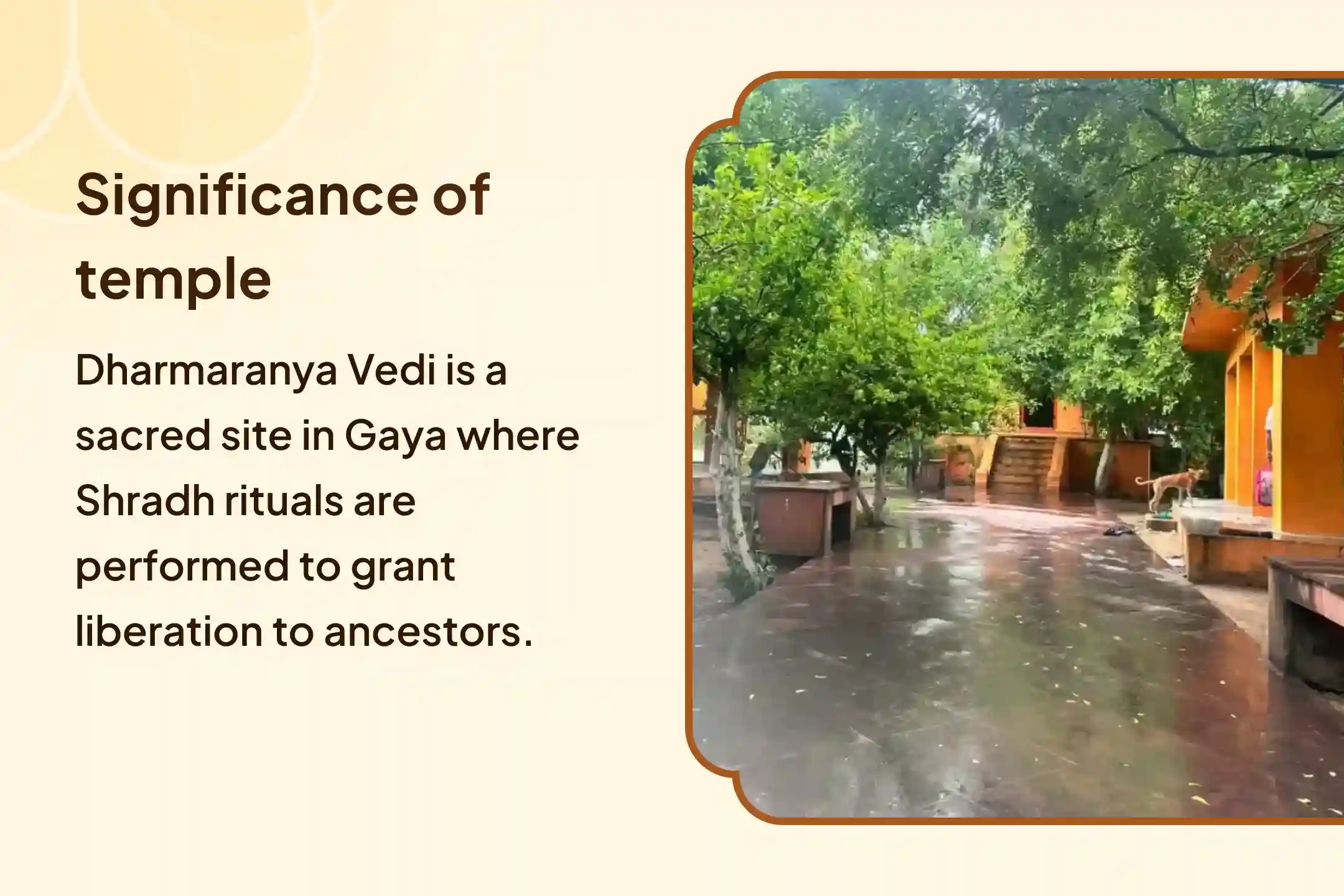 Significance of temple

Dharmaranya Vedi is a sacred site in Gaya where Shradh rituals are performed to grant liberation to ancestors.